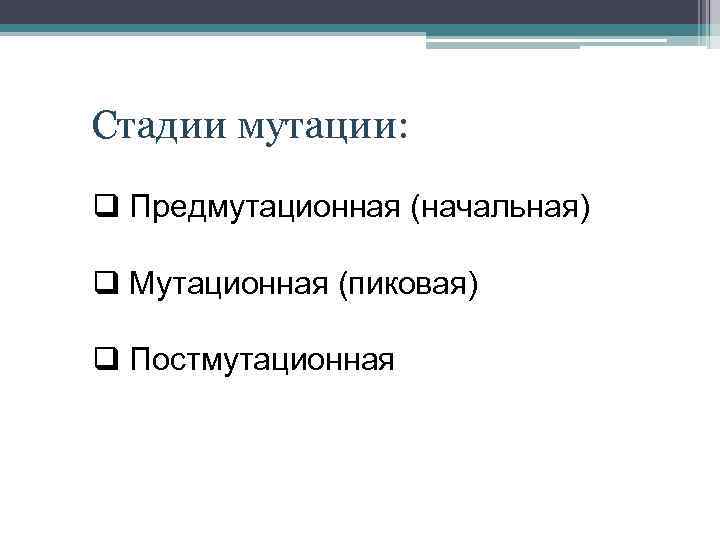 Стадии мутации:

❑ Предмутационная (начальная)

❑ Мутационная (пиковая)

❑ Постмутационная